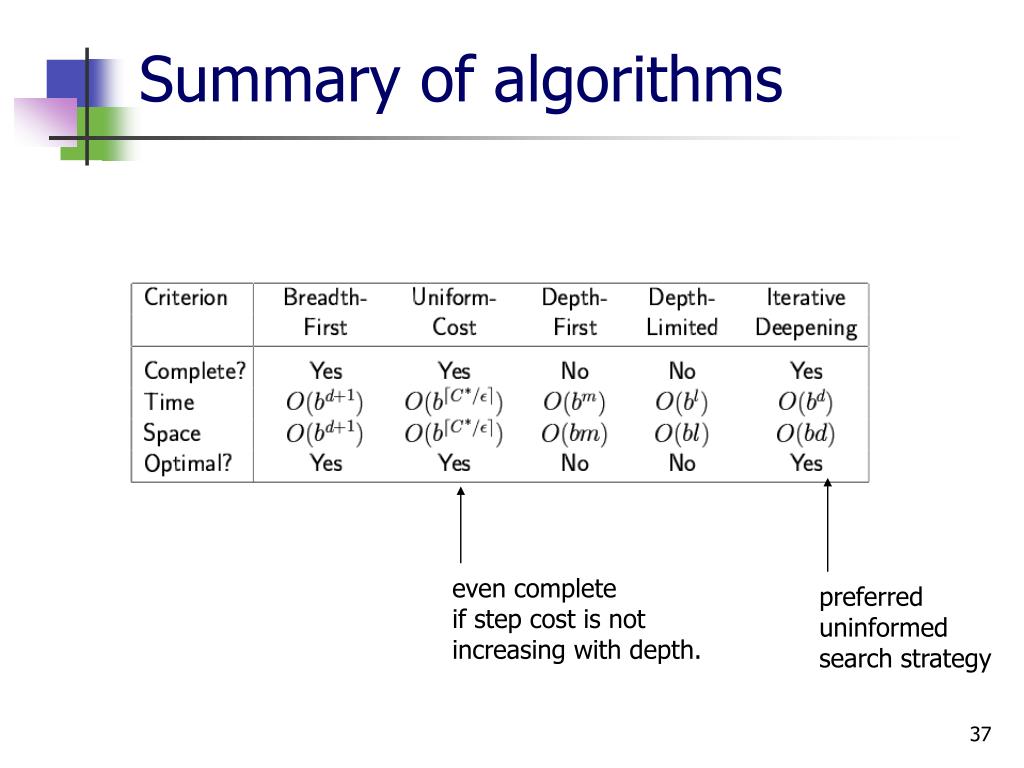 Summary of algorithms

| Criterion | Breadth-First | Uniform-Cost | Depth-First | Depth-Limited | Iterative Deepening |
|---|---|---|---|---|---|
| Complete? | Yes | Yes | No | No | Yes |
| Time | $O(b^{d+1})$ | $O(b^{\lceil C^*/\epsilon \rceil})$ | $O(b^m)$ | $O(b^l)$ | $O(b^d)$ |
| Space | $O(b^{d+1})$ | $O(b^{\lceil C^*/\epsilon \rceil})$ | $O(bm)$ | $O(bl)$ | $O(bd)$ |
| Optimal? | Yes | Yes | No | No | Yes |

even complete if step cost is not increasing with depth.

preferred uninformed search strategy

37